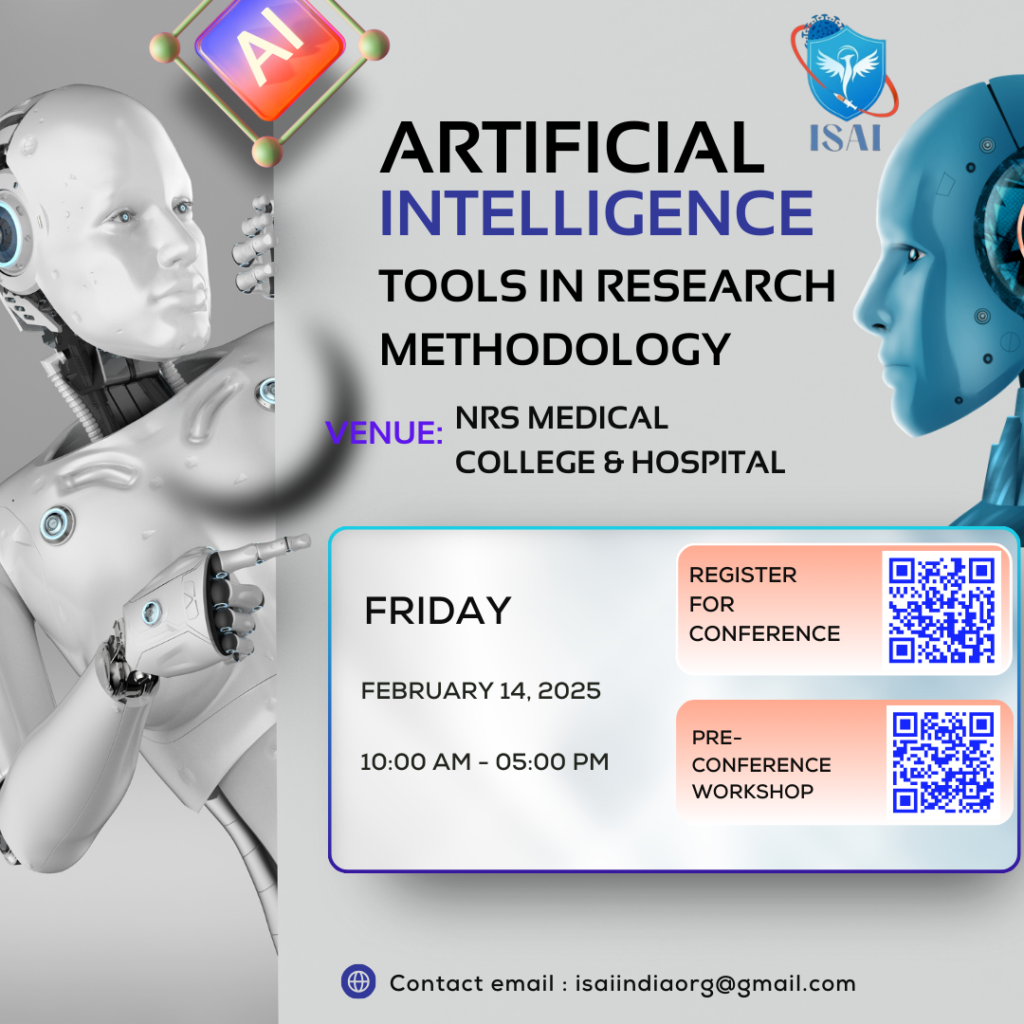 AI

ISAI

ARTIFICIAL INTELLIGENCE TOOLS IN RESEARCH METHODOLOGY

VENUE: NRS MEDICAL COLLEGE & HOSPITAL

FRIDAY

FEBRUARY 14, 2025

10:00 AM - 05:00 PM

REGISTER FOR CONFERENCE

PRE-CONFERENCE WORKSHOP

Contact email : isaiindiaorg@gmail.com